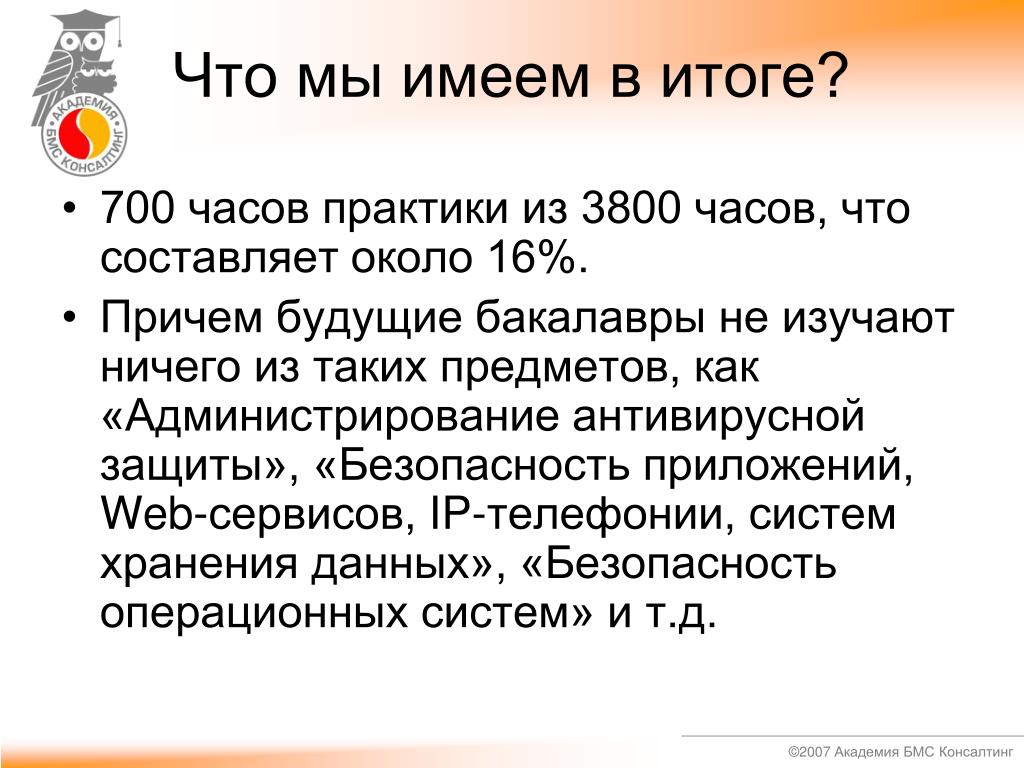 АКАДЕМИЯ БМС КОНСАЛТИНГ

Что мы имеем в итоге?

• 700 часов практики из 3800 часов, что составляет около 16%.
• Причем будущие бакалавры не изучают ничего из таких предметов, как «Администрирование антивирусной защиты», «Безопасность приложений, Web-сервисов, IP-телефонии, систем хранения данных», «Безопасность операционных систем» и т.д.

©2007 Академия БМС Консалтинг